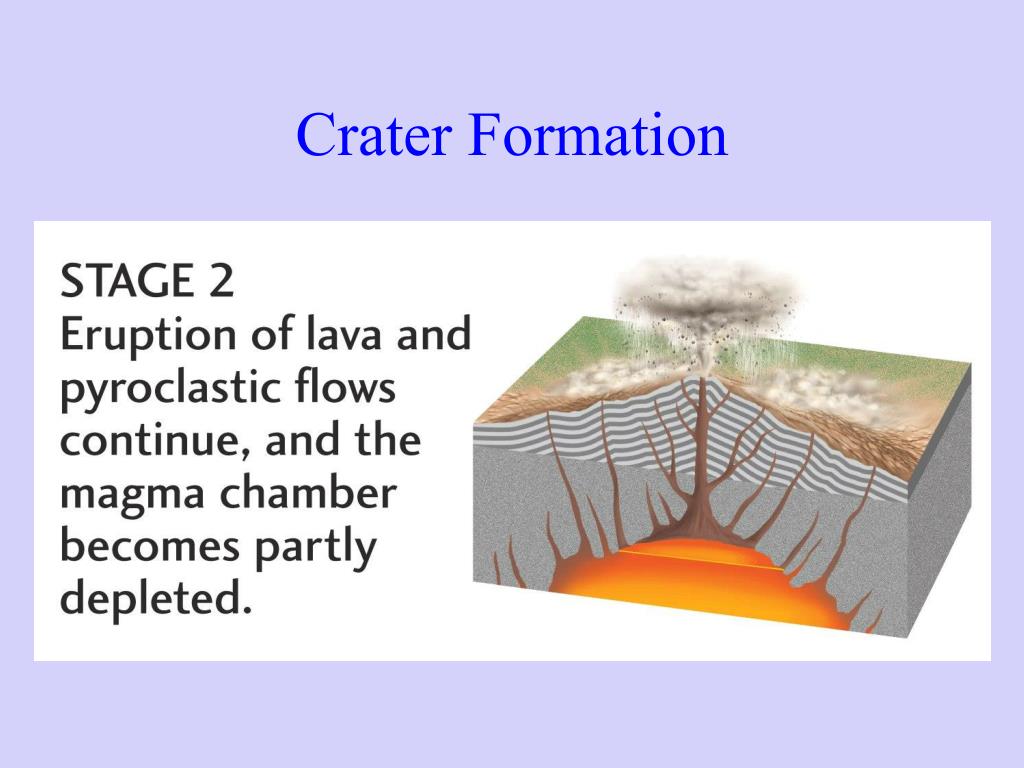 Crater Formation

STAGE 2
Eruption of lava and pyroclastic flows continue, and the magma chamber becomes partly depleted.